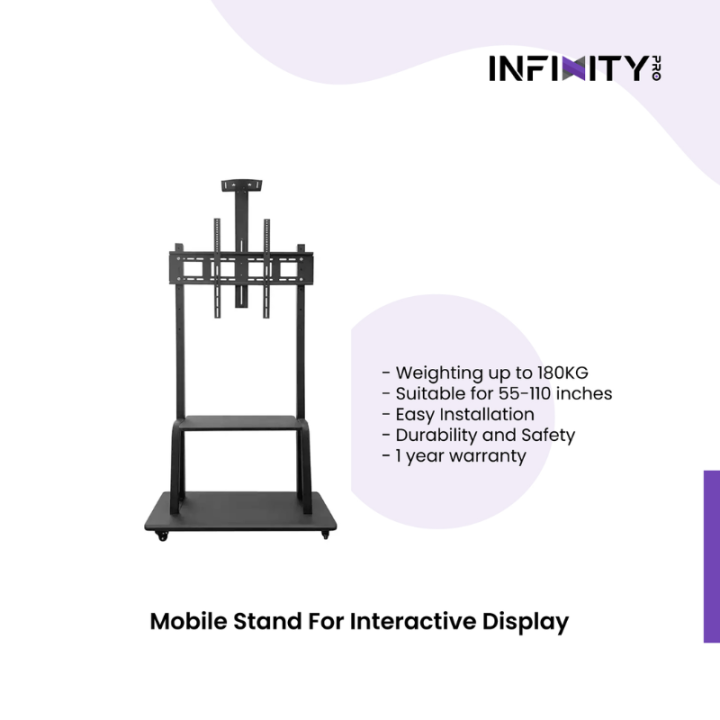 INFINITY PRO

- Weighting up to 180KG
- Suitable for 55-110 inches
- Easy Installation
- Durability and Safety
- 1 year warranty

Mobile Stand For Interactive Display